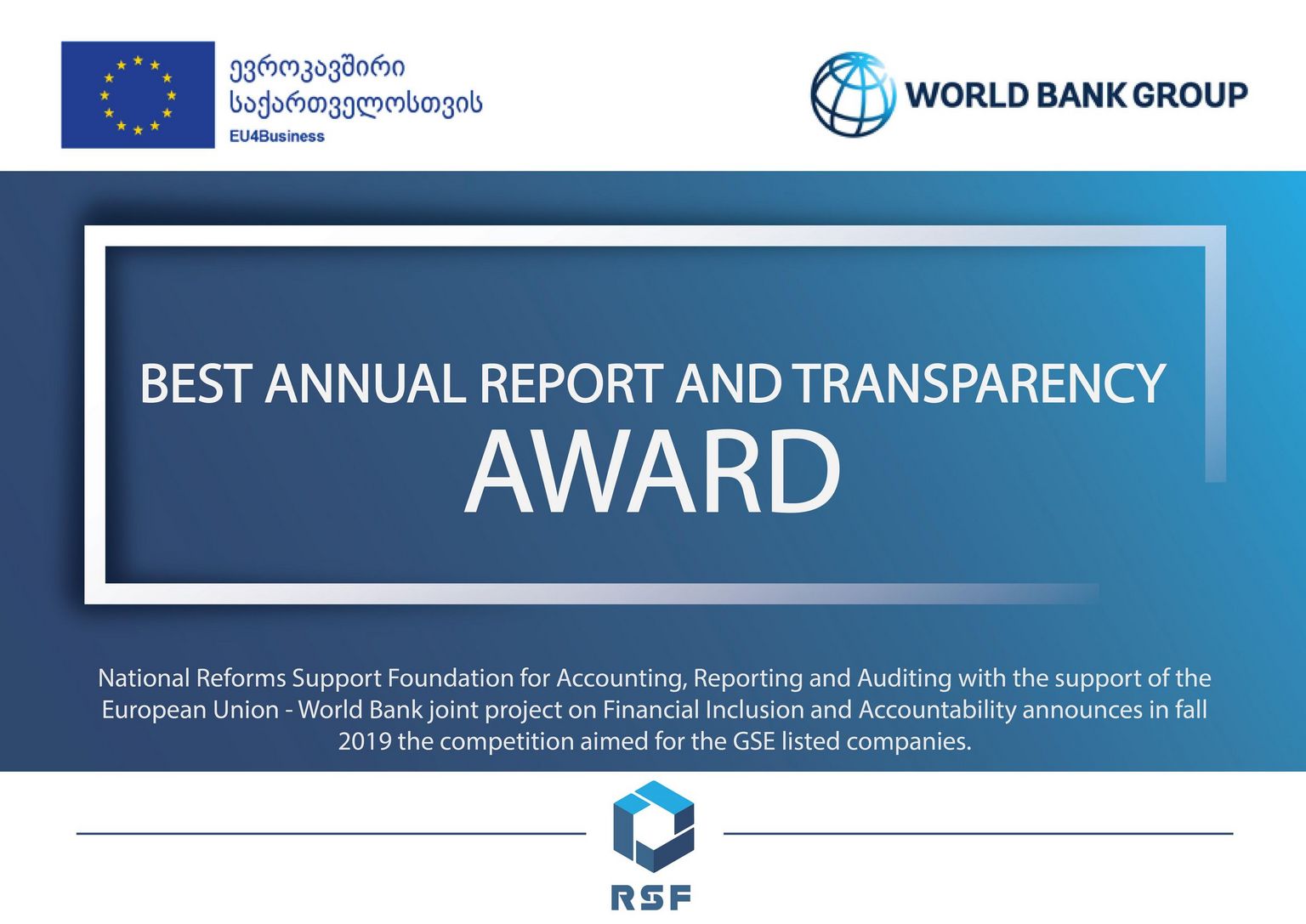 ევროკავშირი საქართველოსთვის
EU4Business

WORLD BANK GROUP

BEST ANNUAL REPORT AND TRANSPARENCY
AWARD

National Reforms Support Foundation for Accounting, Reporting and Auditing with the support of the European Union - World Bank joint project on Financial Inclusion and Accountability announces in fall 2019 the competition aimed for the GSE listed companies.

RSF